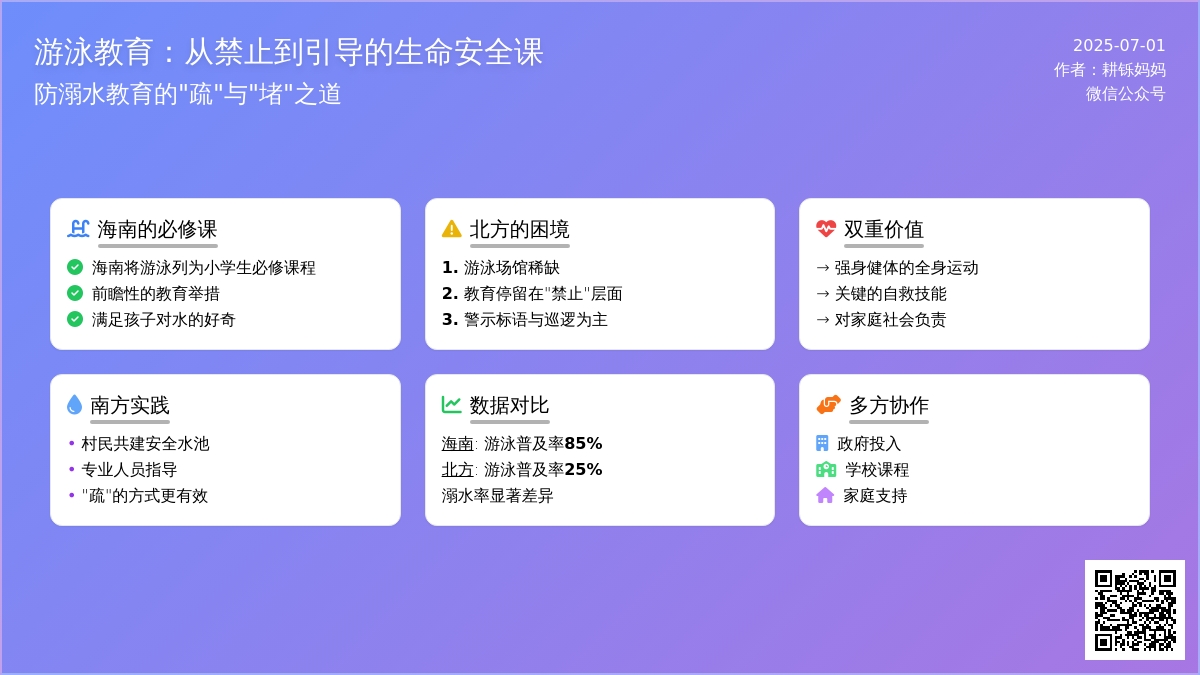 游泳教育：从禁止到引导的生命安全课
防溺水教育的"疏"与"堵"之道

2025-07-01
作者：耕铄妈妈
微信公众号

海南的必修课
海南将游泳列为小学生必修课程
前瞻性的教育举措
满足孩子对水的好奇

北方的困境
1. 游泳场馆稀缺
2. 教育停留在"禁止"层面
3. 警示标语与巡逻为主

双重价值
→ 强身健体的全身运动
→ 关键的自救技能
→ 对家庭社会负责

南方实践
• 村民共建安全水池
• 专业人员指导
• "疏"的方式更有效

数据对比
海南: 游泳普及率85%
北方: 游泳普及率25%
溺水率显著差异

多方协作
政府投入
学校课程
家庭支持